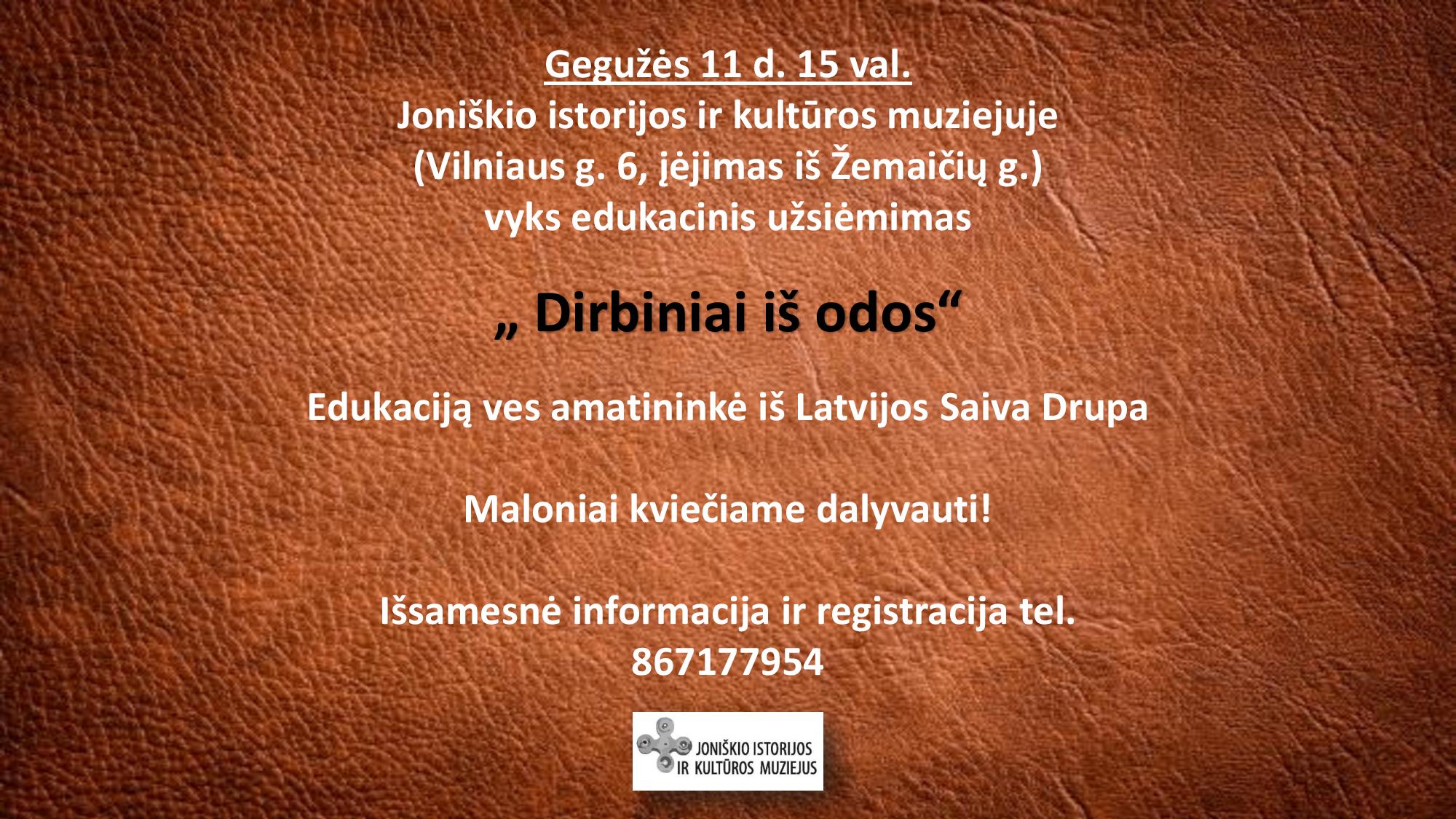 Gegužės 11 d. 15 val.
Joniškio istorijos ir kultūros muziejuje
(Vilniaus g. 6, įėjimas iš Žemaičių g.)
vyks edukacinis užsiėmimas

„ Dirbiniai iš odos“

Edukaciją ves amatininkė iš Latvijos Saiva Drupa

Maloniai kviečiame dalyvauti!

Išsamesnė informacija ir registracija tel.
867177954

JONIŠKIO ISTORIJOS
IR KULTŪROS MUZIEJUS